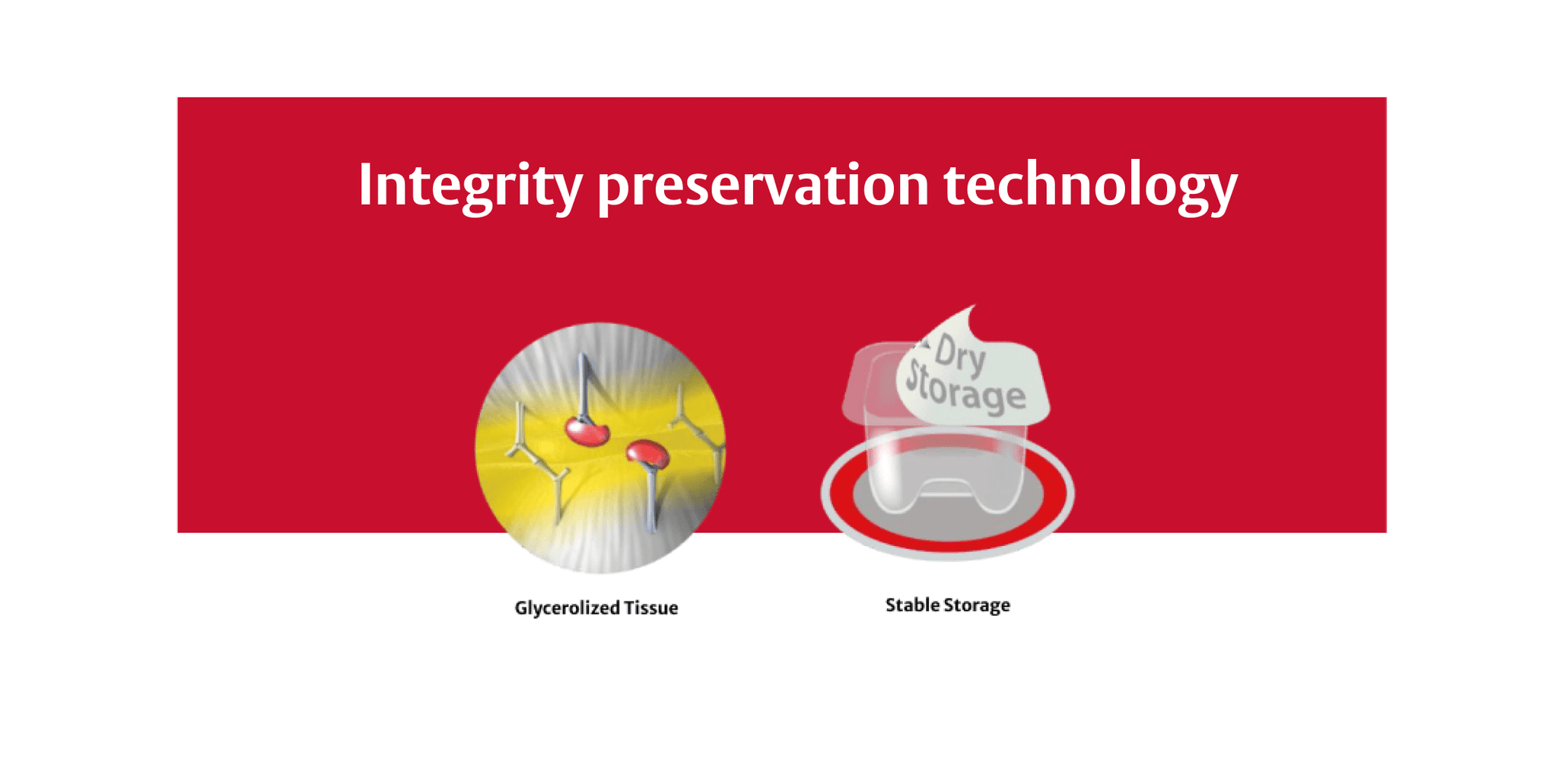 Integrity preservation technology

Dry Storage

Glycerolized Tissue

Stable Storage